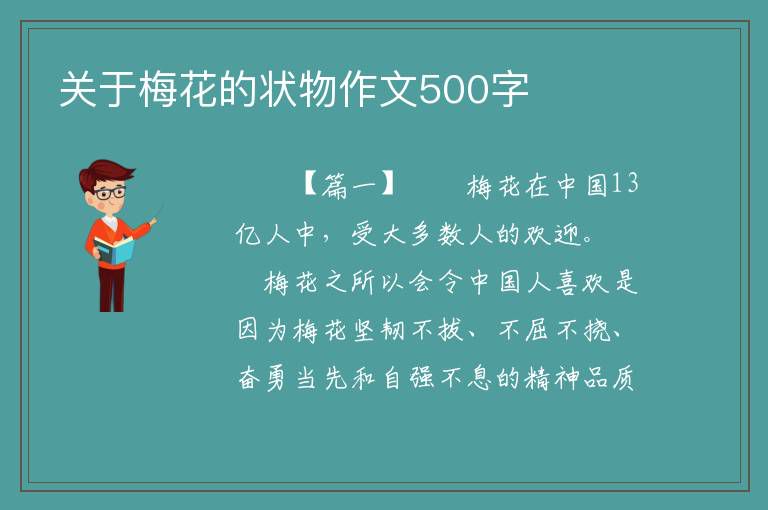 关于梅花的状物作文500字

【篇一】 梅花在中国13亿人中，受大多数人的欢迎。

梅花之所以会令中国人喜欢是因为梅花坚韧不拔、不屈不挠、奋勇当先和自强不息的精神品质